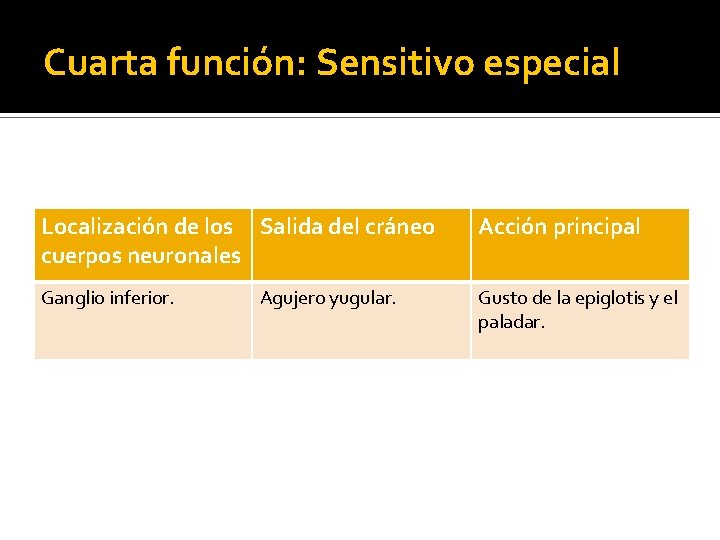 Cuarta función: Sensitivo especial

| Localización de los cuerpos neuronales | Salida del cráneo | Acción principal |
|---|---|---|
| Ganglio inferior. | Agujero yugular. | Gusto de la epiglotis y el paladar. |